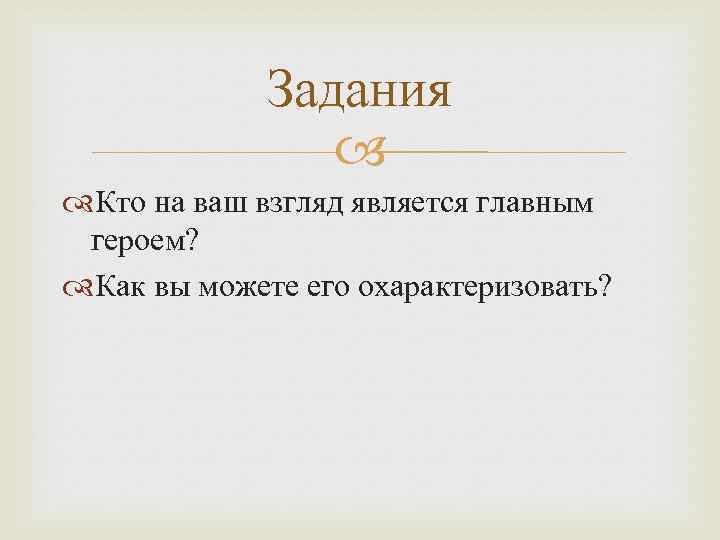 Задания

Кто на ваш взгляд является главным героем?

Как вы можете его охарактеризовать?